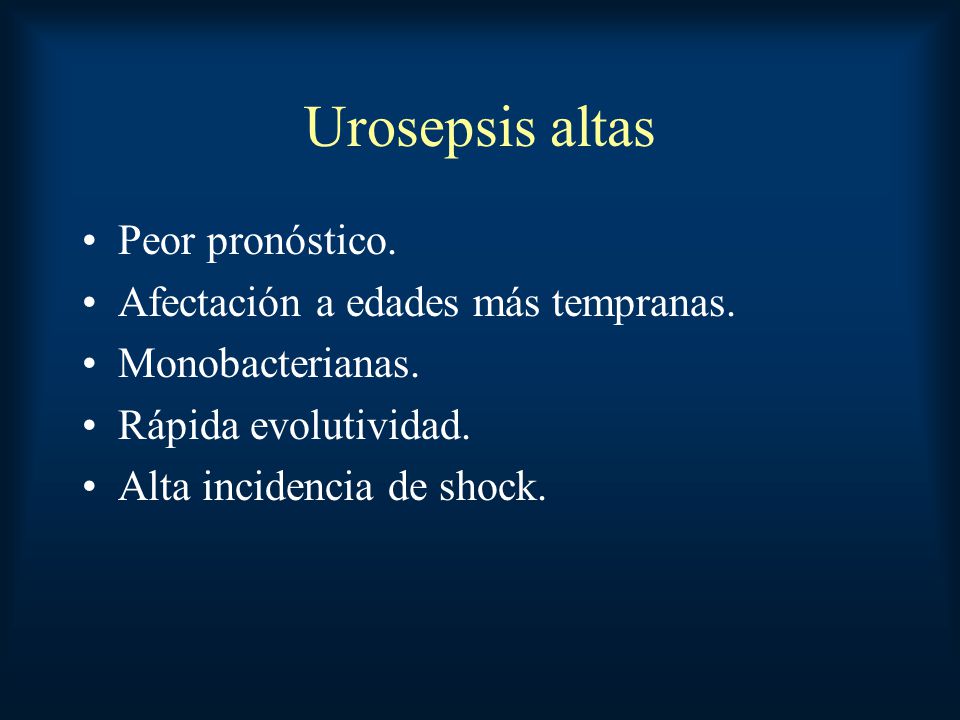 Urosepsis altas

• Peor pronóstico.
• Afectación a edades más tempranas.
• Monobacterianas.
• Rápida evolutividad.
• Alta incidencia de shock.